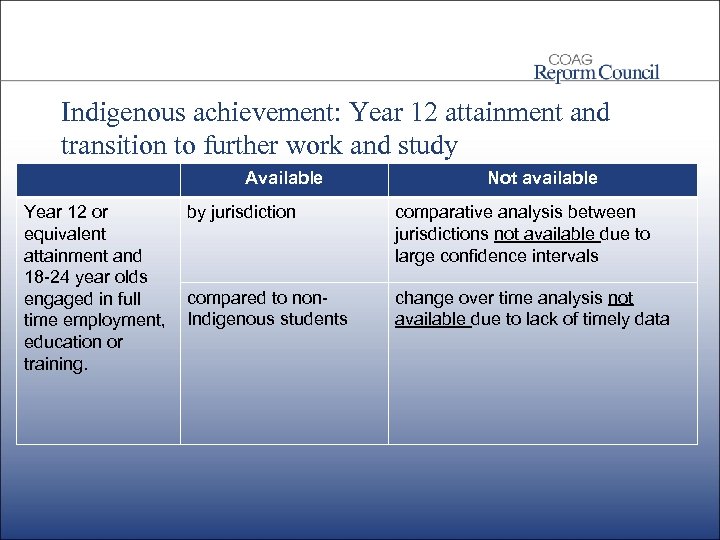 COAG
Reform Council

Indigenous achievement: Year 12 attainment and transition to further work and study

| | Available | Not available |
|---|---|---|
| Year 12 or equivalent attainment and 18-24 year olds engaged in full time employment, education or training. | by jurisdiction | comparative analysis between jurisdictions not available due to large confidence intervals |
| | compared to non-Indigenous students | change over time analysis not available due to lack of timely data |